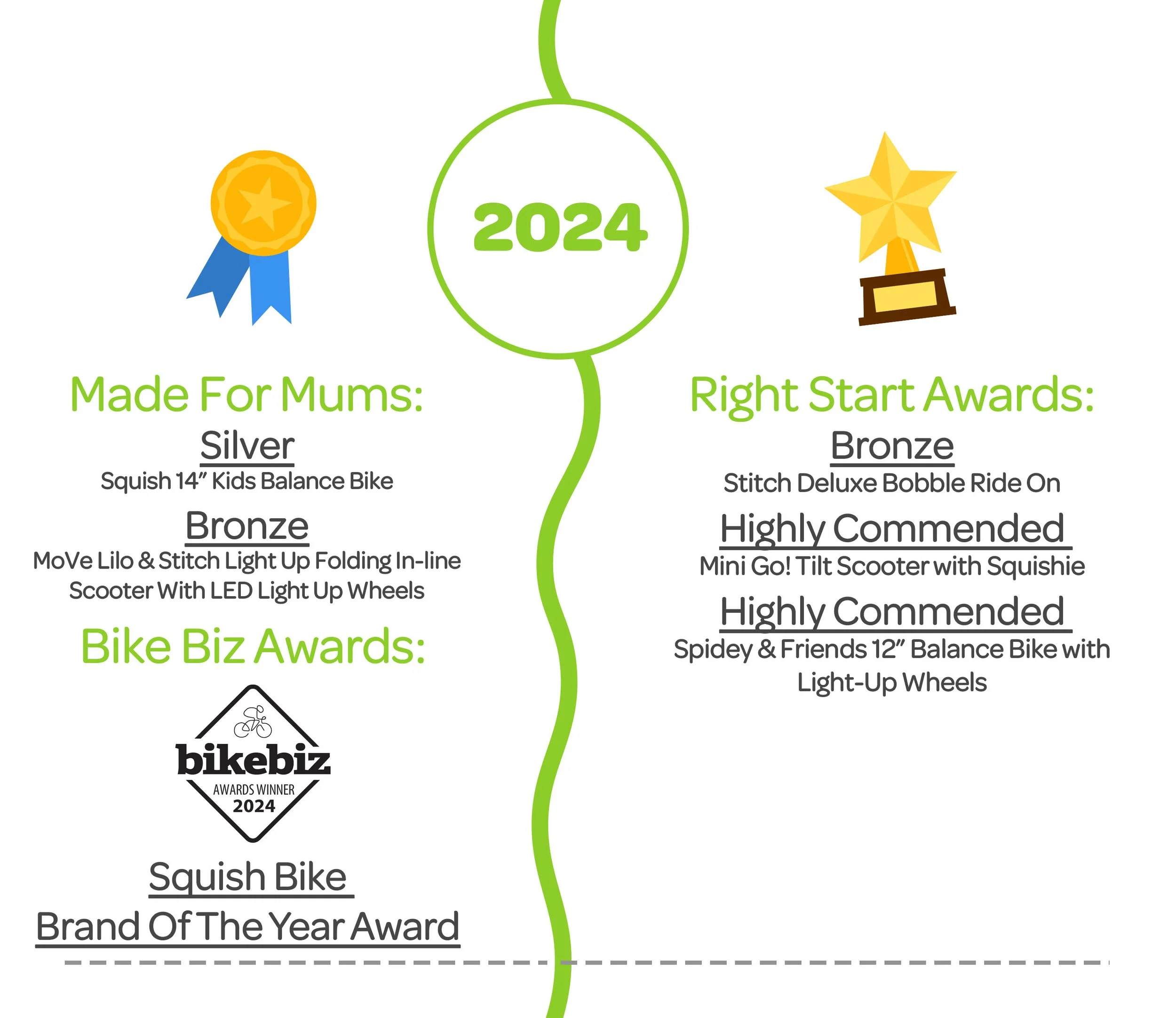 2024

Made For Mums:

Silver

Squish 14" Kids Balance Bike

Bronze

MoVe Lilo & Stitch Light Up Folding In-line Scooter With LED Light Up Wheels

Bike Biz Awards:

bikebiz
AWARDS WINNER
2024

Squish Bike
Brand Of The Year Award

Right Start Awards:

Bronze

Stitch Deluxe Bobble Ride On

Highly Commended

Mini Go! Tilt Scooter with Squishie

Highly Commended

Spidey & Friends 12" Balance Bike with Light-Up Wheels